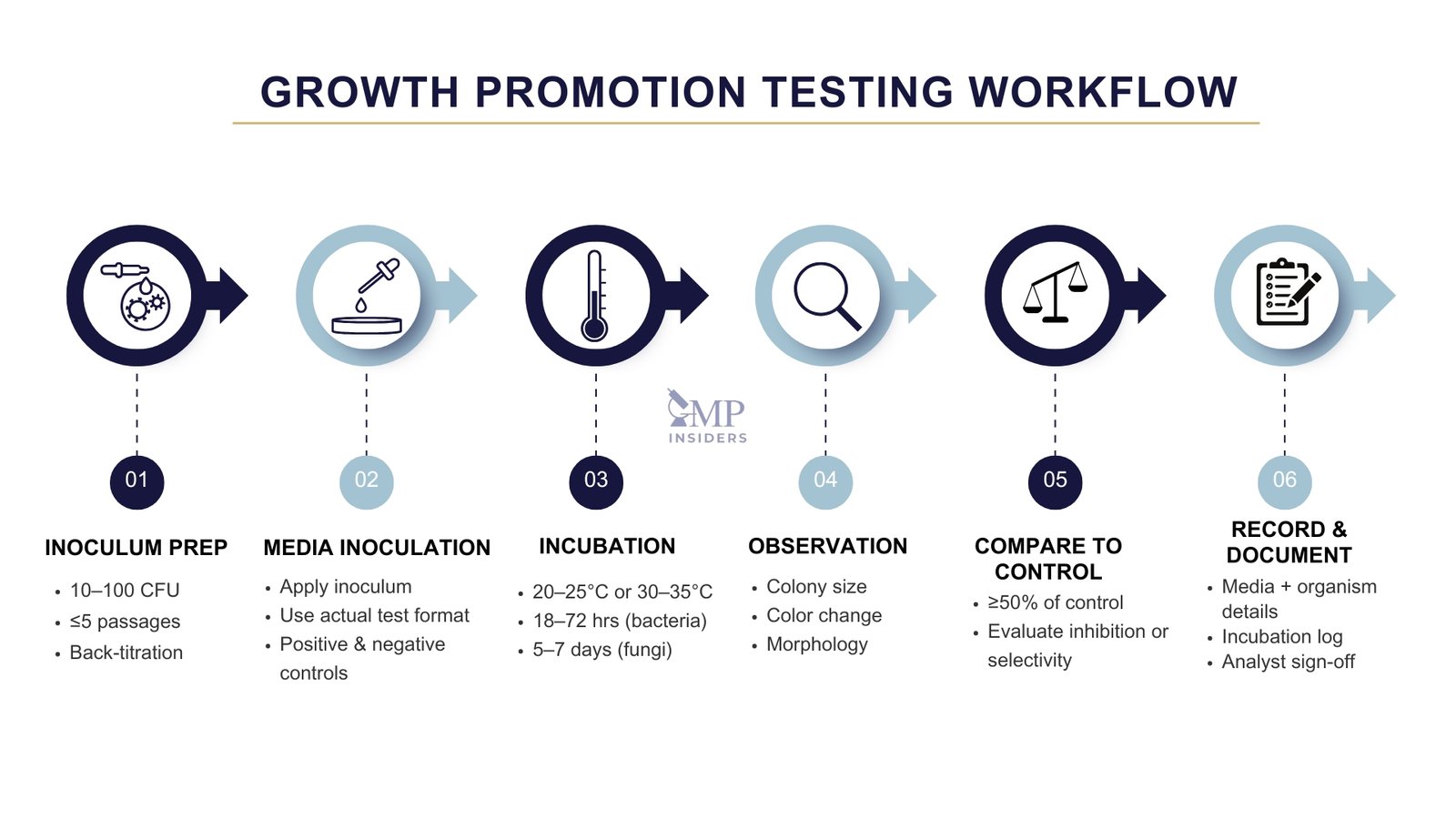 GROWTH PROMOTION TESTING WORKFLOW

GMP INSIDERS

01

INOCULUM PREP

- 10–100 CFU
- ≤5 passages
- Back-titration

02

MEDIA INOCULATION

- Apply inoculum
- Use actual test format
- Positive & negative controls

03

INCUBATION

- 20–25°C or 30–35°C
- 18–72 hrs (bacteria)
- 5–7 days (fungi)

04

OBSERVATION

- Colony size
- Color change
- Morphology

05

COMPARE TO CONTROL

- ≥50% of control
- Evaluate inhibition or selectivity

06

RECORD & DOCUMENT

- Media + organism details
- Incubation log
- Analyst sign-off